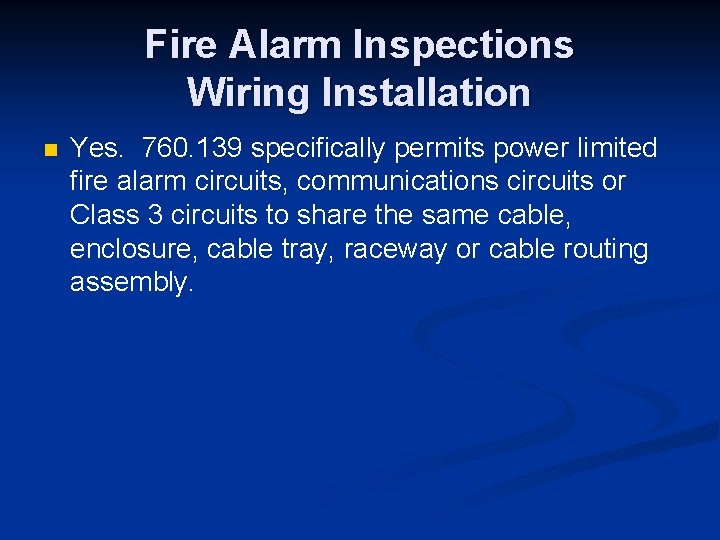 Fire Alarm Inspections Wiring Installation

Yes. 760.139 specifically permits power limited fire alarm circuits, communications circuits or Class 3 circuits to share the same cable, enclosure, cable tray, raceway or cable routing assembly.